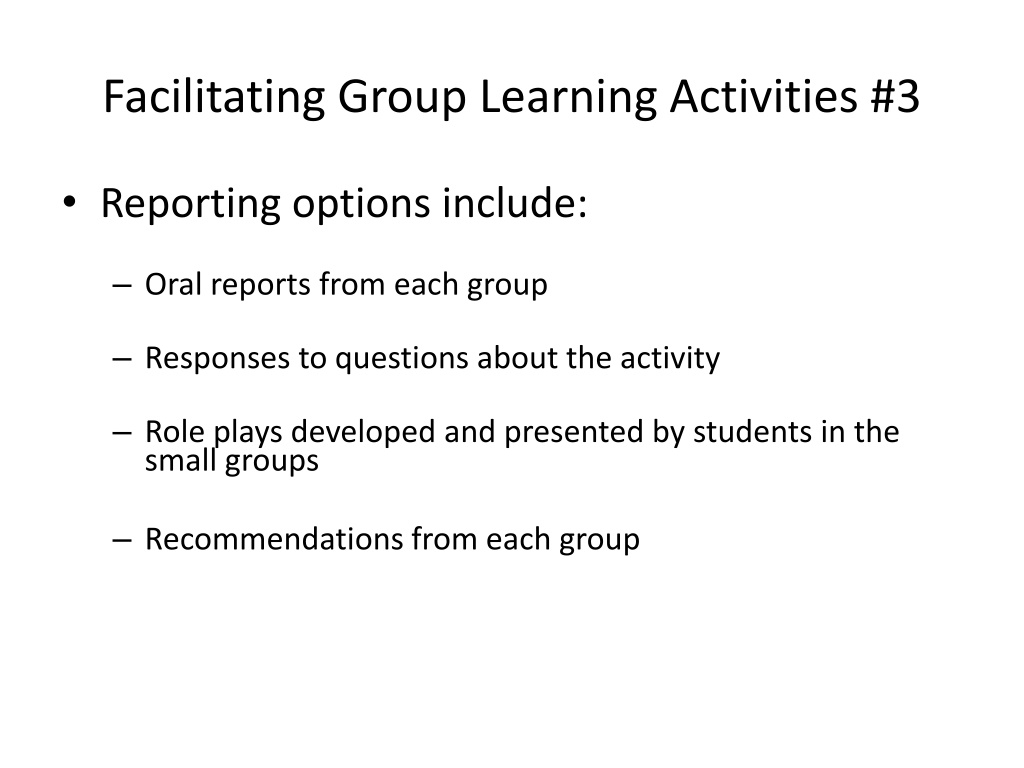 Facilitating Group Learning Activities #3

• Reporting options include:

– Oral reports from each group

– Responses to questions about the activity

– Role plays developed and presented by students in the small groups

– Recommendations from each group